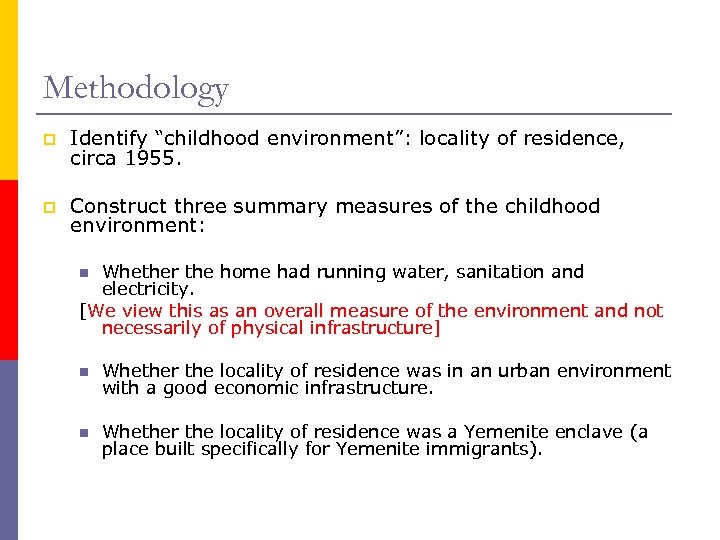 Methodology

Identify “childhood environment”: locality of residence, circa 1955.

Construct three summary measures of the childhood environment:

Whether the home had running water, sanitation and electricity.

[We view this as an overall measure of the environment and not necessarily of physical infrastructure]

Whether the locality of residence was in an urban environment with a good economic infrastructure.

Whether the locality of residence was a Yemenite enclave (a place built specifically for Yemenite immigrants).